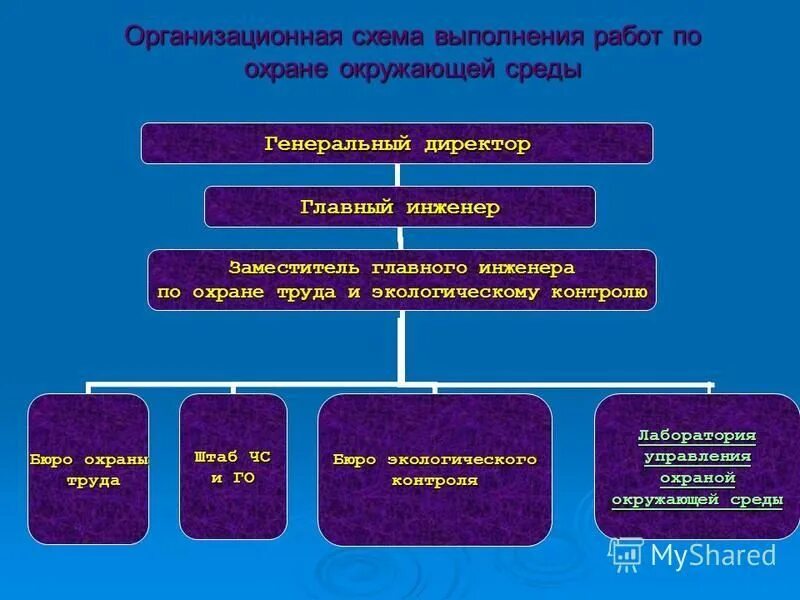 Организационная схема выполнения работ по охране окружающей среды

Генеральный директор

Главный инженер

Заместитель главного инженера по охране труда и экологическому контролю

Бюро охраны труда

Штаб ЧС и ГО

Бюро экологического контроля

Лаборатория управления охраной окружающей среды

MyShared